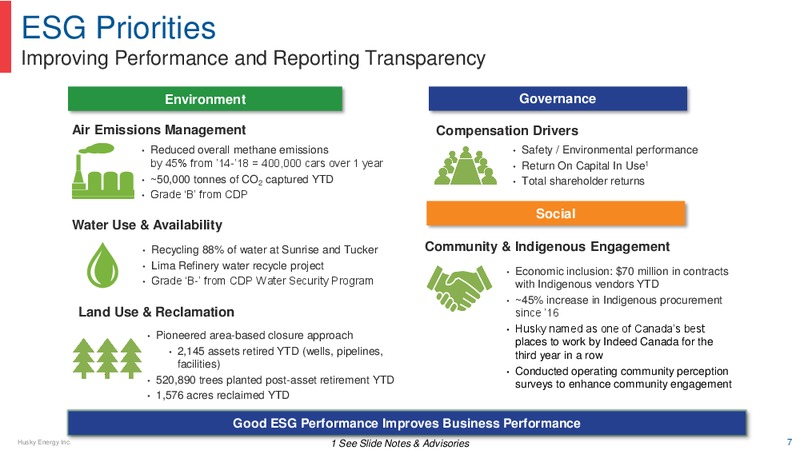 ESG Priorities
Improving Performance and Reporting Transparency

Environment

Air Emissions Management
• Reduced overall methane emissions by 45% from '14-'18 = 400,000 cars over 1 year
• ~50,000 tonnes of $CO_2$ captured YTD
• Grade 'B' from CDP

Water Use & Availability
• Recycling 88% of water at Sunrise and Tucker
• Lima Refinery water recycle project
• Grade 'B-' from CDP Water Security Program

Land Use & Reclamation
• Pioneered area-based closure approach
• 2,145 assets retired YTD (wells, pipelines, facilities)
• 520,890 trees planted post-asset retirement YTD
• 1,576 acres reclaimed YTD

Governance

Compensation Drivers
• Safety / Environmental performance
• Return On Capital In Use$^1$
• Total shareholder returns

Social

Community & Indigenous Engagement
• Economic inclusion: $70 million in contracts with Indigenous vendors YTD
• ~45% increase in Indigenous procurement since '16
• Husky named as one of Canada's best places to work by Indeed Canada for the third year in a row
• Conducted operating community perception surveys to enhance community engagement

Good ESG Performance Improves Business Performance

Husky Energy Inc.
1 See Slide Notes & Advisories
7